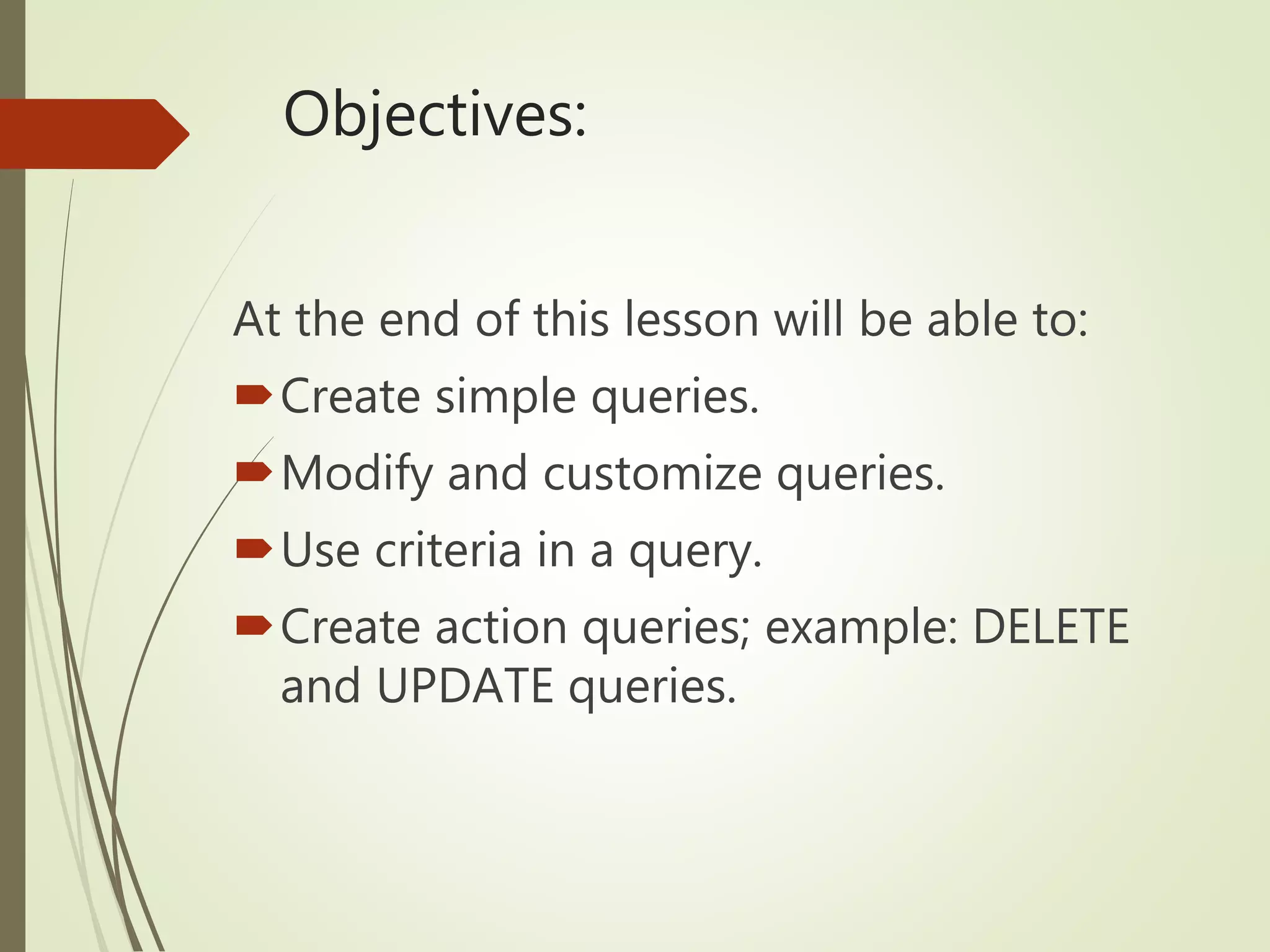 Objectives:

At the end of this lesson will be able to:

Create simple queries.

Modify and customize queries.

Use criteria in a query.

Create action queries; example: DELETE and UPDATE queries.